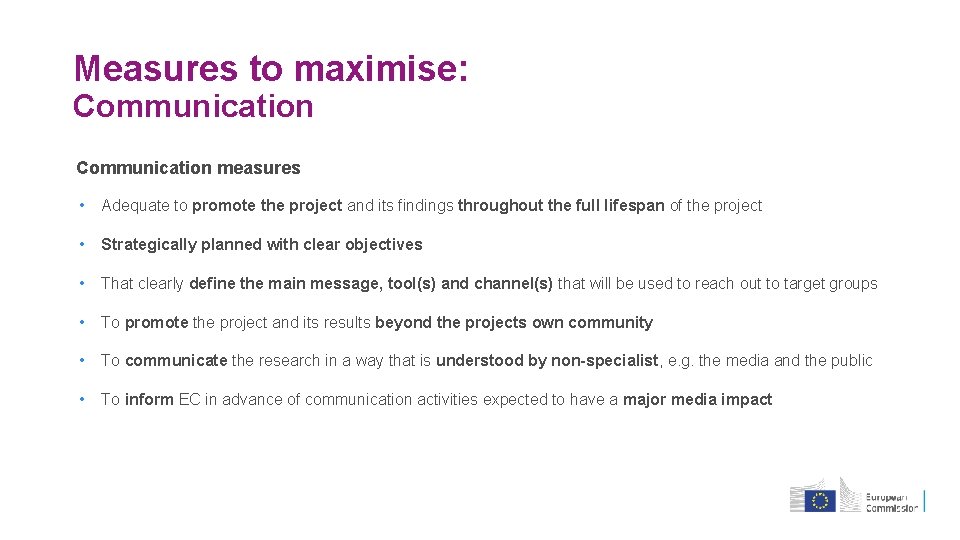 Measures to maximise:
Communication

Communication measures

• Adequate to promote the project and its findings throughout the full lifespan of the project

• Strategically planned with clear objectives

• That clearly define the main message, tool(s) and channel(s) that will be used to reach out to target groups

• To promote the project and its results beyond the projects own community

• To communicate the research in a way that is understood by non-specialist, e.g. the media and the public

• To inform EC in advance of communication activities expected to have a major media impact

European Commission